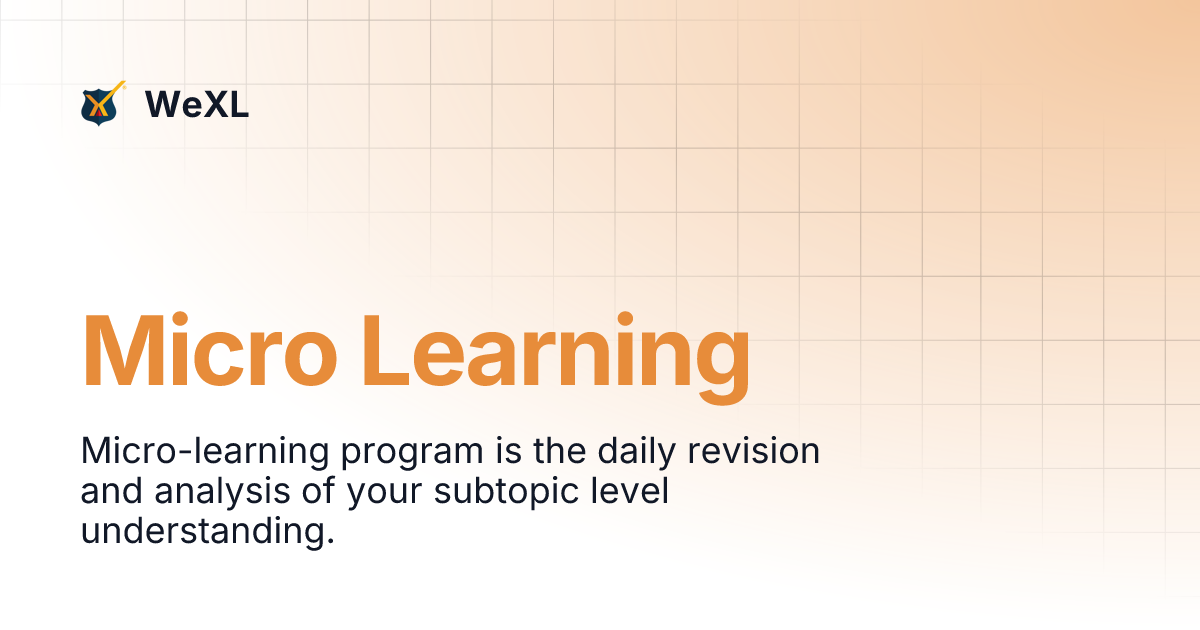 WeXL

Micro Learning

Micro-learning program is the daily revision and analysis of your subtopic level understanding.